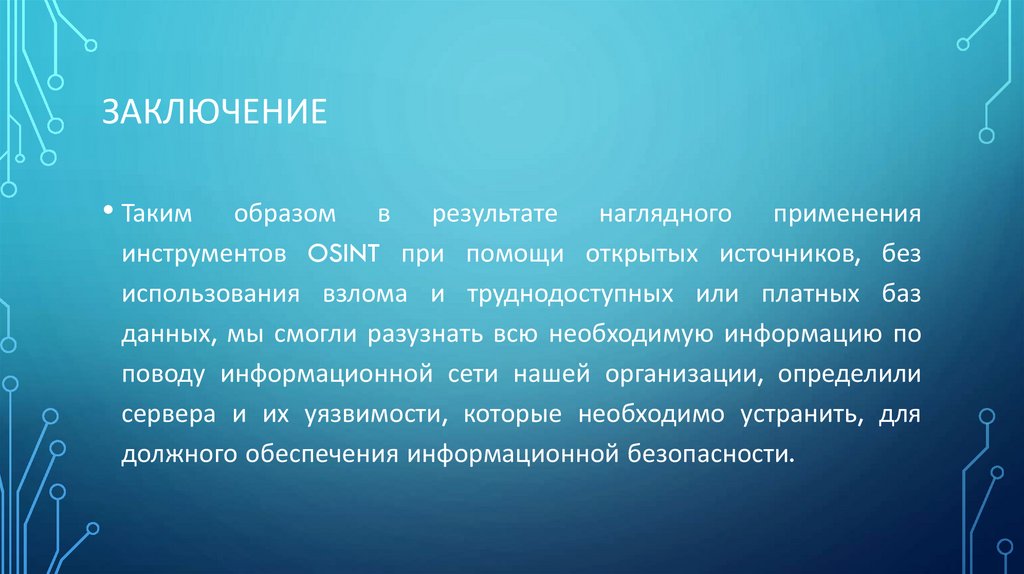 ЗАКЛЮЧЕНИЕ

• Таким образом в результате наглядного применения инструментов OSINT при помощи открытых источников, без использования взлома и труднодоступных или платных баз данных, мы смогли разузнать всю необходимую информацию по поводу информационной сети нашей организации, определили сервера и их уязвимости, которые необходимо устранить, для должного обеспечения информационной безопасности.